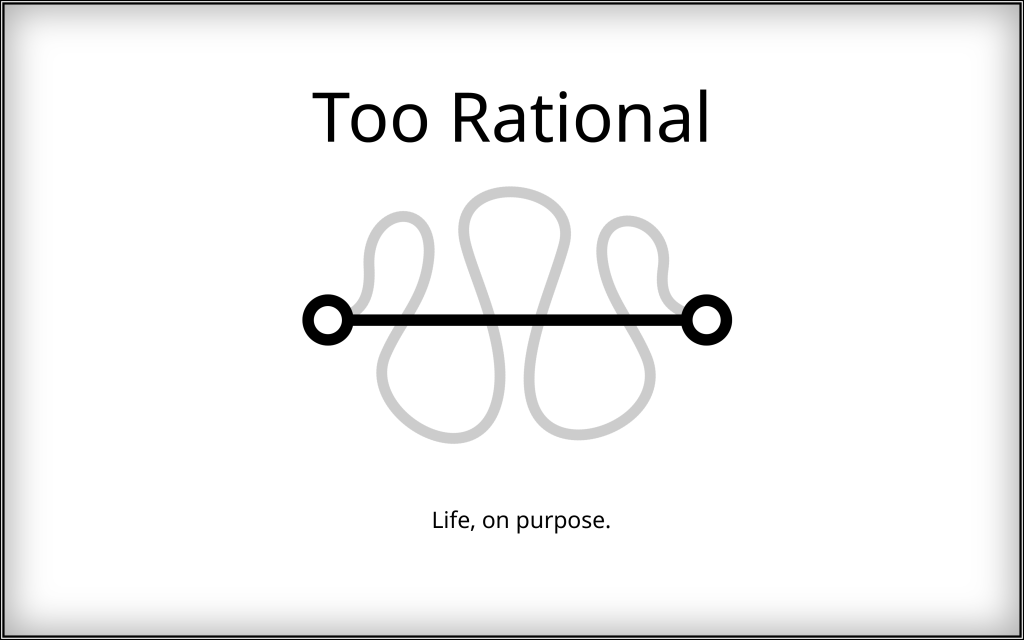 Too Rational

Life, on purpose.